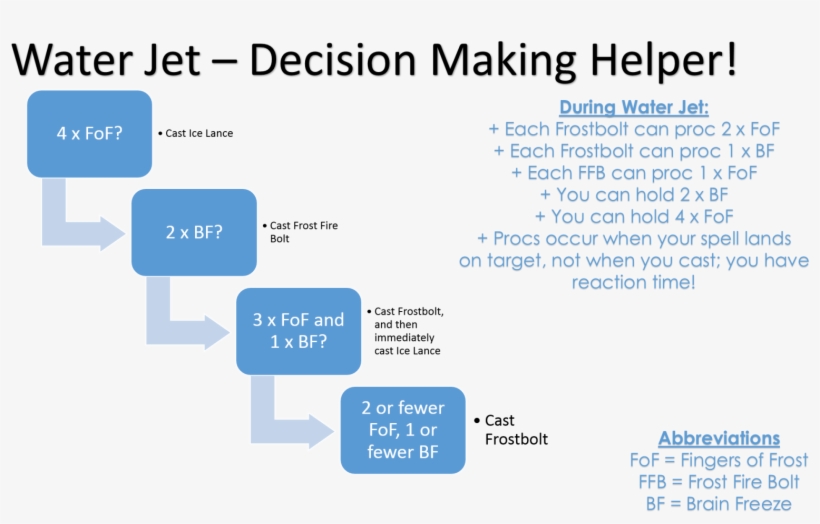 Water Jet – Decision Making Helper!

4 x FoF?
• Cast Ice Lance

2 x BF?
• Cast Frost Fire Bolt

3 x FoF and 1 x BF?
• Cast Frostbolt, and then immediately cast Ice Lance

2 or fewer FoF, 1 or fewer BF
• Cast Frostbolt

During Water Jet:
+ Each Frostbolt can proc 2 x FoF
+ Each Frostbolt can proc 1 x BF
+ Each FFB can proc 1 x FoF
+ You can hold 2 x BF
+ You can hold 4 x FoF
+ Procs occur when your spell lands on target, not when you cast; you have reaction time!

Abbreviations
FoF = Fingers of Frost
FFB = Frost Fire Bolt
BF = Brain Freeze